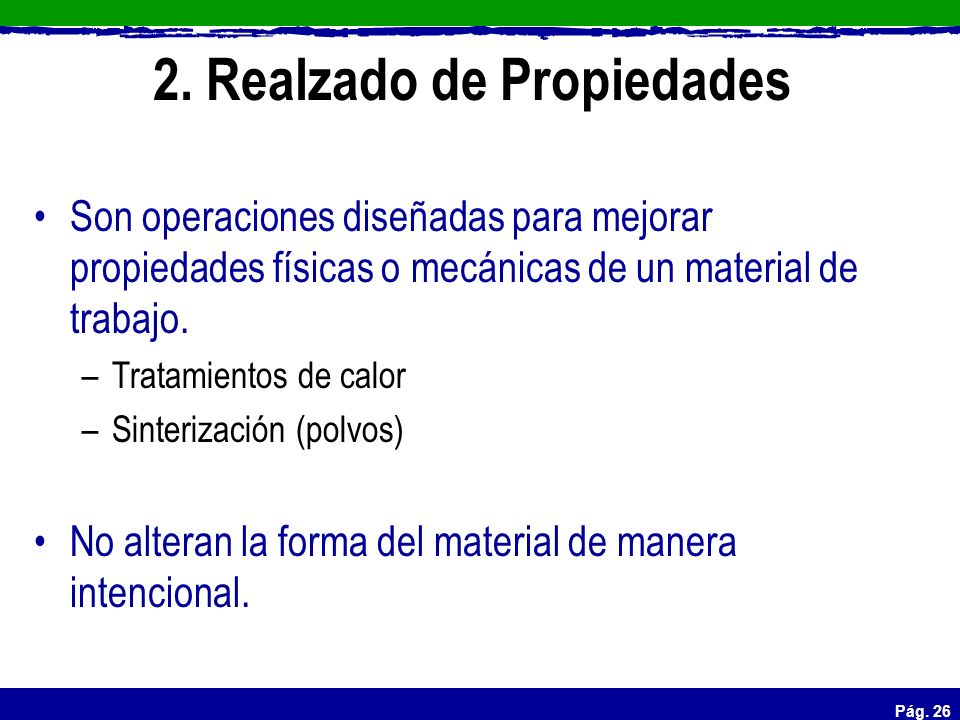 2. Realzado de Propiedades

• Son operaciones diseñadas para mejorar propiedades físicas o mecánicas de un material de trabajo.
– Tratamientos de calor
– Sinterización (polvos)

• No alteran la forma del material de manera intencional.

Pág. 26